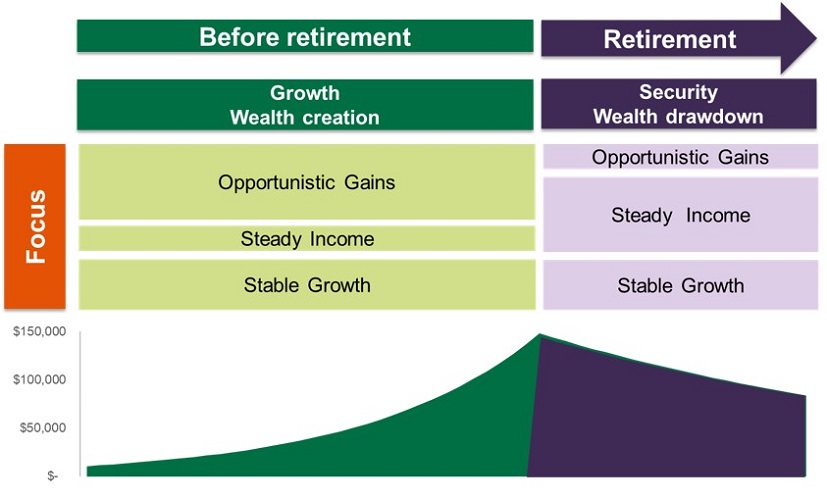 Before retirement

Retirement

Growth
Wealth creation

Security
Wealth drawdown

Focus

Opportunistic Gains

Steady Income

Stable Growth

Opportunistic Gains

Steady Income

Stable Growth

$150,000
$100,000
$50,000
$-